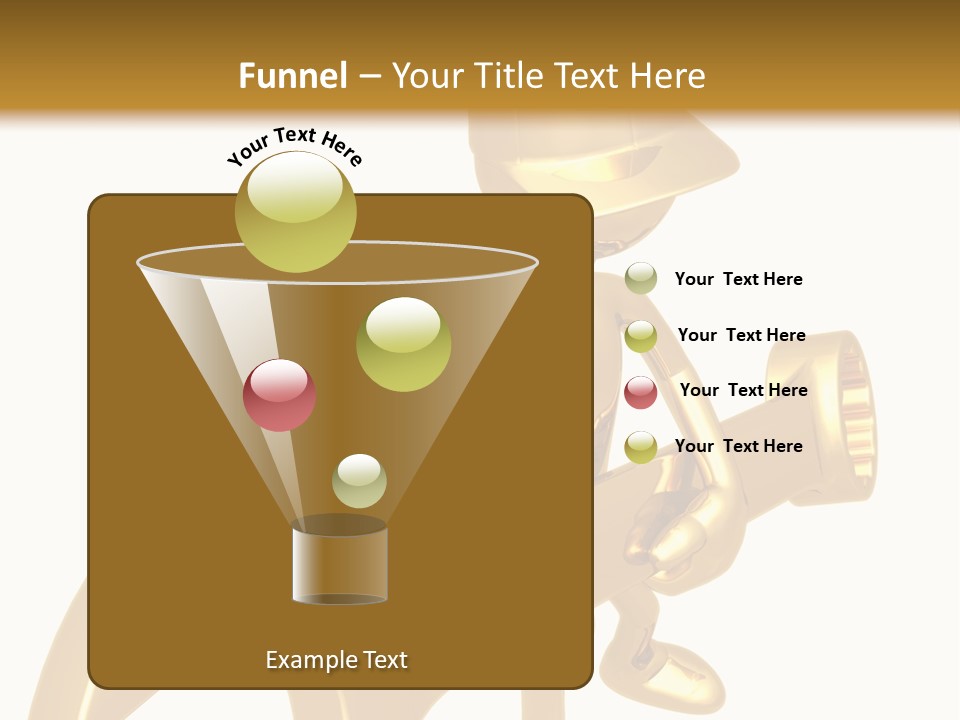 Funnel – Your Title Text Here

Your Text Here

Your Text Here

Your Text Here

Your Text Here

Your Text Here

Example Text